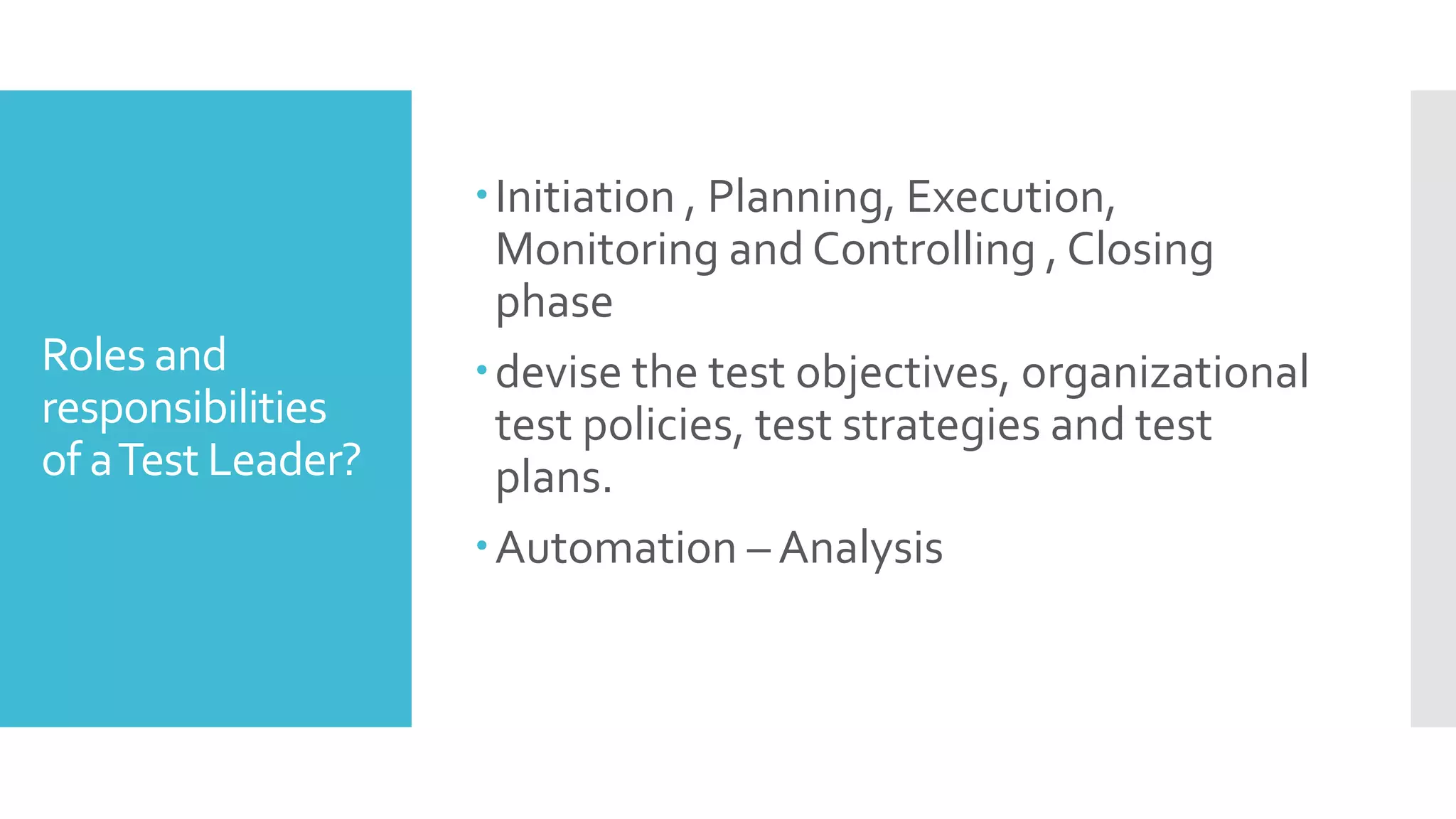 Roles and responsibilities of a Test Leader?

• Initiation , Planning, Execution, Monitoring and Controlling , Closing phase

• devise the test objectives, organizational test policies, test strategies and test plans.

• Automation – Analysis